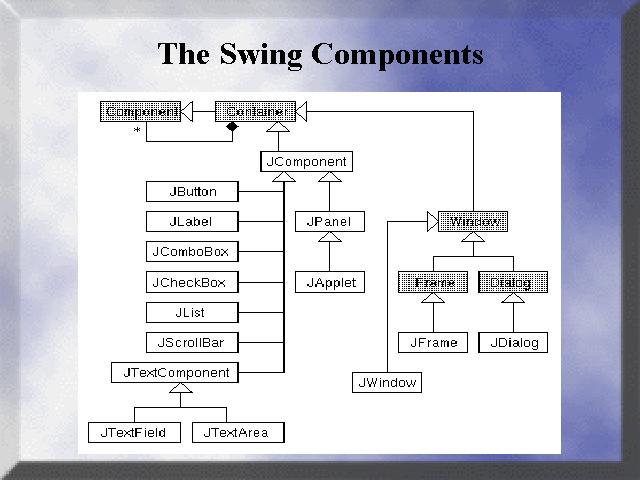 The Swing Components

Component
Container
*
JComponent
JButton
JLabel
JComboBox
JCheckBox
JList
JScrollBar
JTextComponent
JTextField
JTextArea
JPanel
JApplet
Window
Frame
Dialog
JFrame
JDialog
JWindow